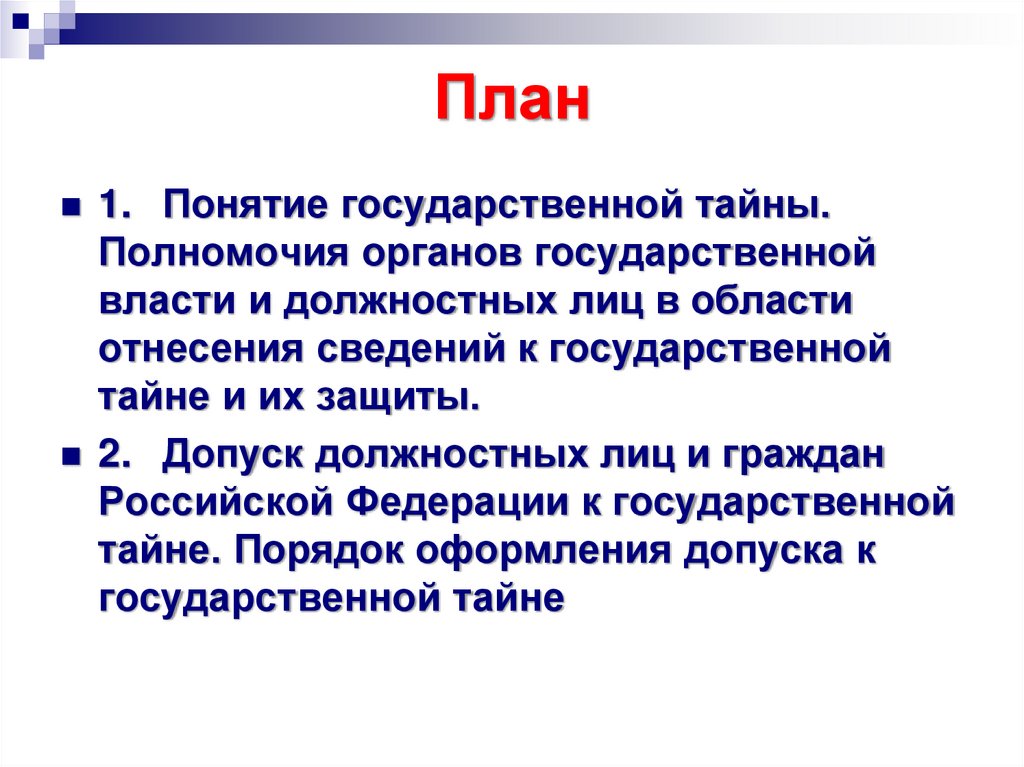 План

1. Понятие государственной тайны. Полномочия органов государственной власти и должностных лиц в области отнесения сведений к государственной тайне и их защиты.

2. Допуск должностных лиц и граждан Российской Федерации к государственной тайне. Порядок оформления допуска к государственной тайне